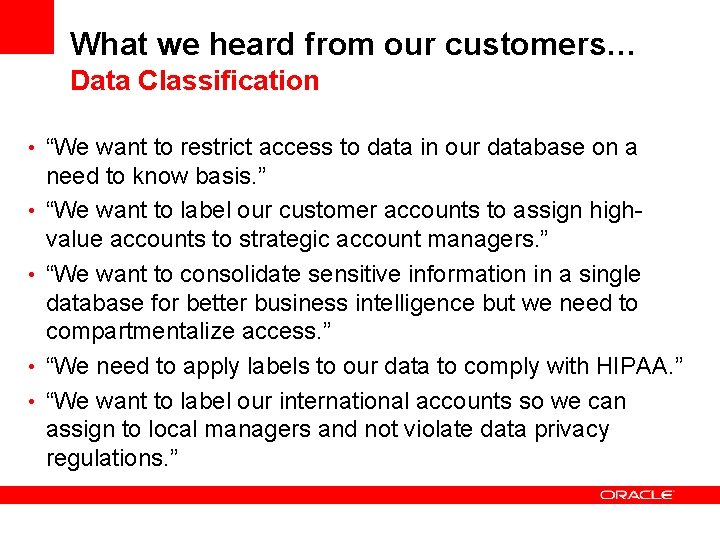 What we heard from our customers...
Data Classification

• “We want to restrict access to data in our database on a need to know basis.”
• “We want to label our customer accounts to assign high-value accounts to strategic account managers.”
• “We want to consolidate sensitive information in a single database for better business intelligence but we need to compartmentalize access.”
• “We need to apply labels to our data to comply with HIPAA.”
• “We want to label our international accounts so we can assign to local managers and not violate data privacy regulations.”

ORACLE